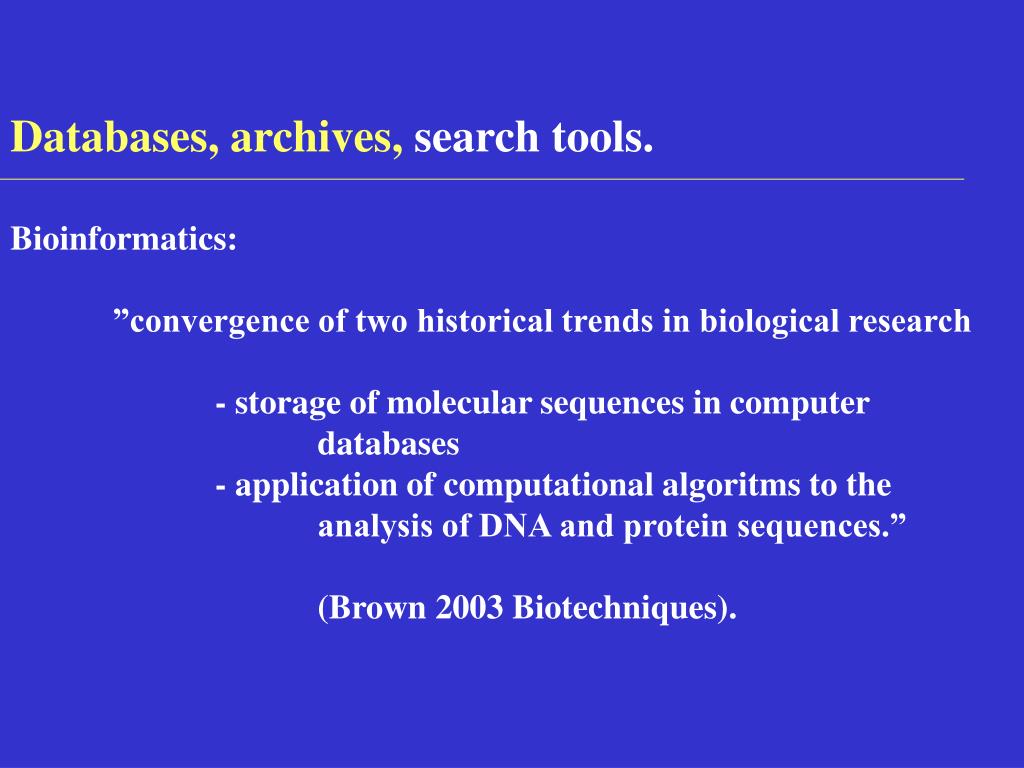 Databases, archives, search tools.

Bioinformatics:

”convergence of two historical trends in biological research

- storage of molecular sequences in computer databases
- application of computational algoritms to the analysis of DNA and protein sequences.”

(Brown 2003 Biotechniques).